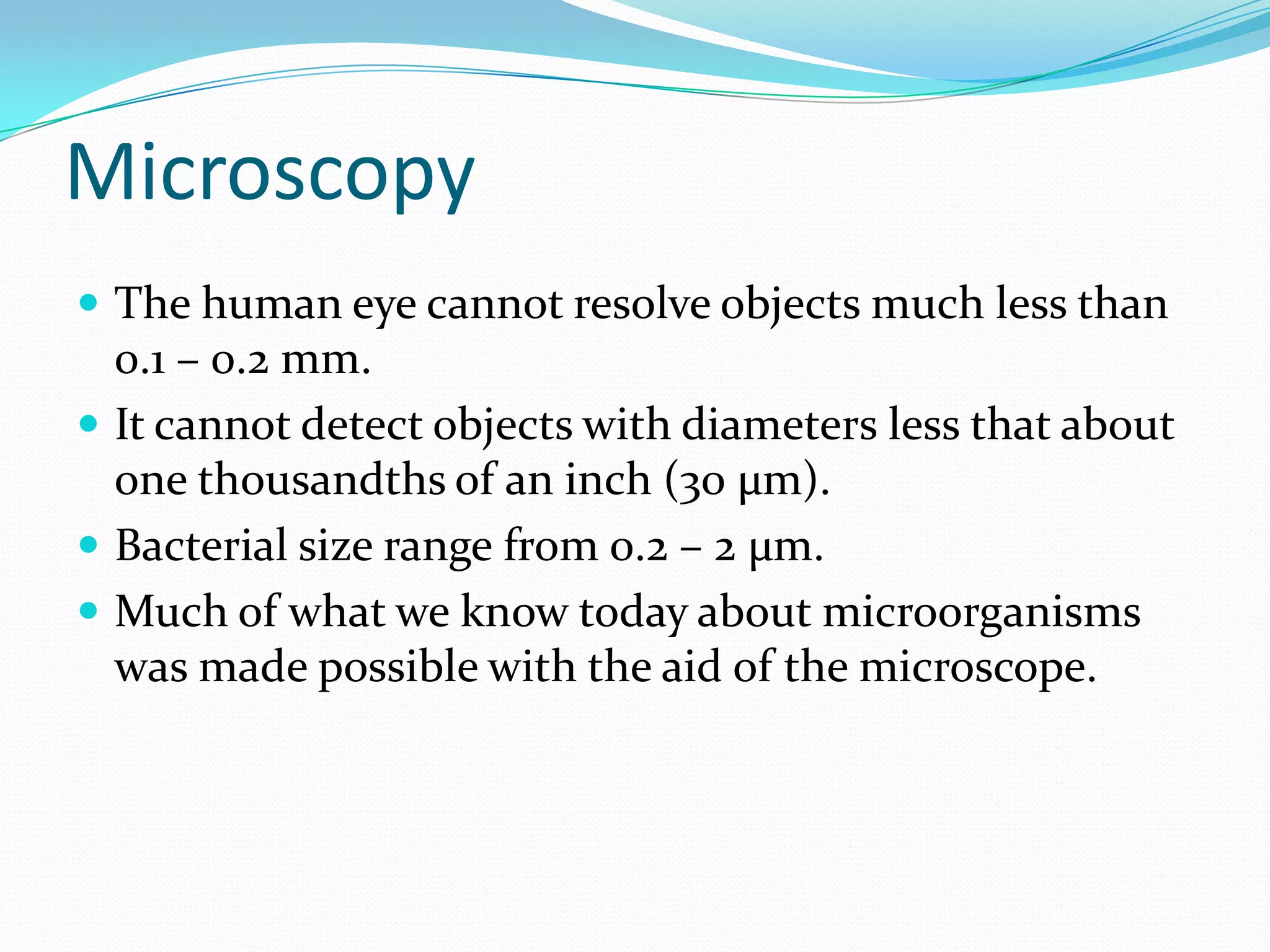 Microscopy

- The human eye cannot resolve objects much less than 0.1 – 0.2 mm.
- It cannot detect objects with diameters less that about one thousandths of an inch (30 μm).
- Bacterial size range from 0.2 – 2 μm.
- Much of what we know today about microorganisms was made possible with the aid of the microscope.